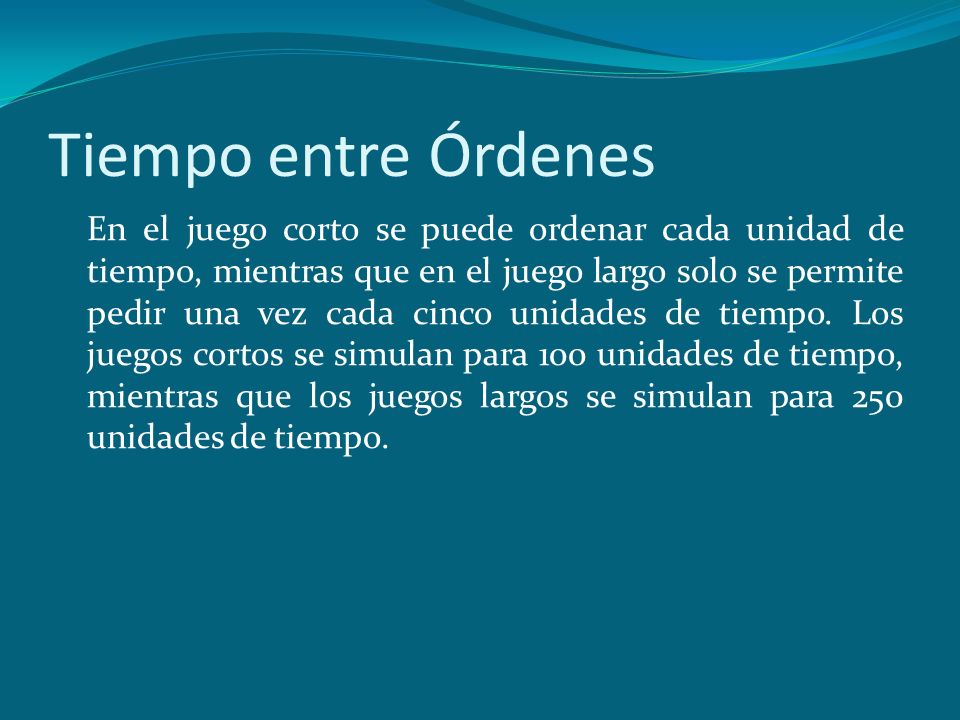 Tiempo entre Órdenes

En el juego corto se puede ordenar cada unidad de tiempo, mientras que en el juego largo solo se permite pedir una vez cada cinco unidades de tiempo. Los juegos cortos se simulan para 100 unidades de tiempo, mientras que los juegos largos se simulan para 250 unidades de tiempo.